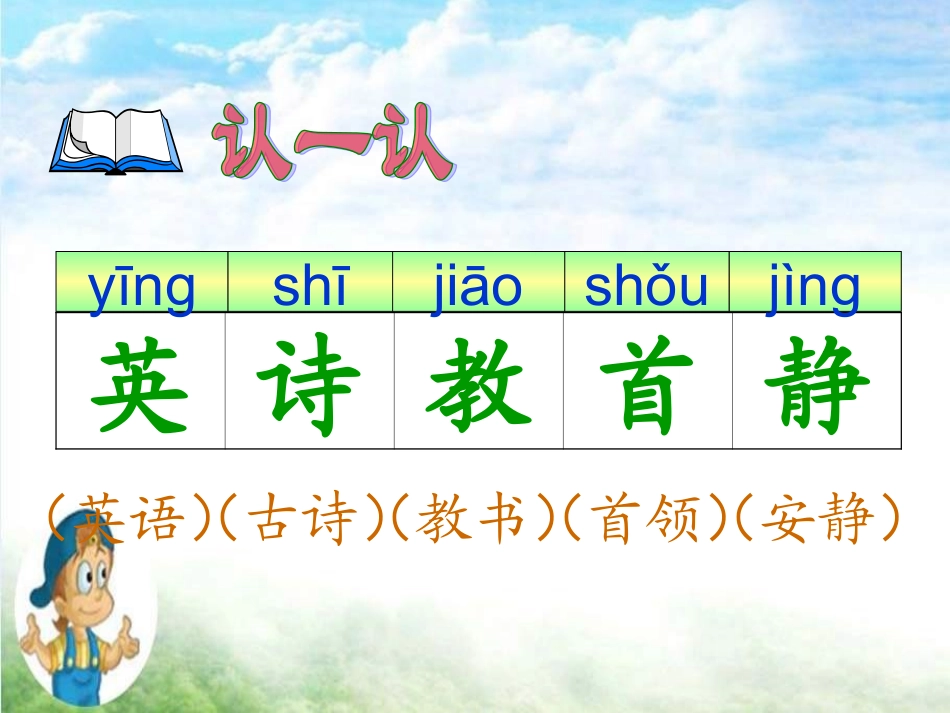 认一认

| yīng | shī | jiāo | shǒu | jìng |
|---|---|---|---|---|
| 英 | 诗 | 教 | 首 | 静 |

（英语）（古诗）（教书）（首领）（安静）